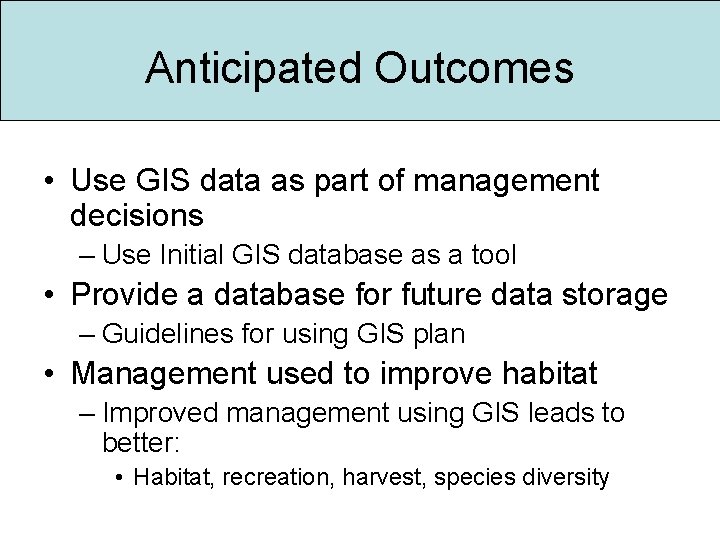 Anticipated Outcomes

• Use GIS data as part of management decisions
– Use Initial GIS database as a tool
• Provide a database for future data storage
– Guidelines for using GIS plan
• Management used to improve habitat
– Improved management using GIS leads to better:
• Habitat, recreation, harvest, species diversity